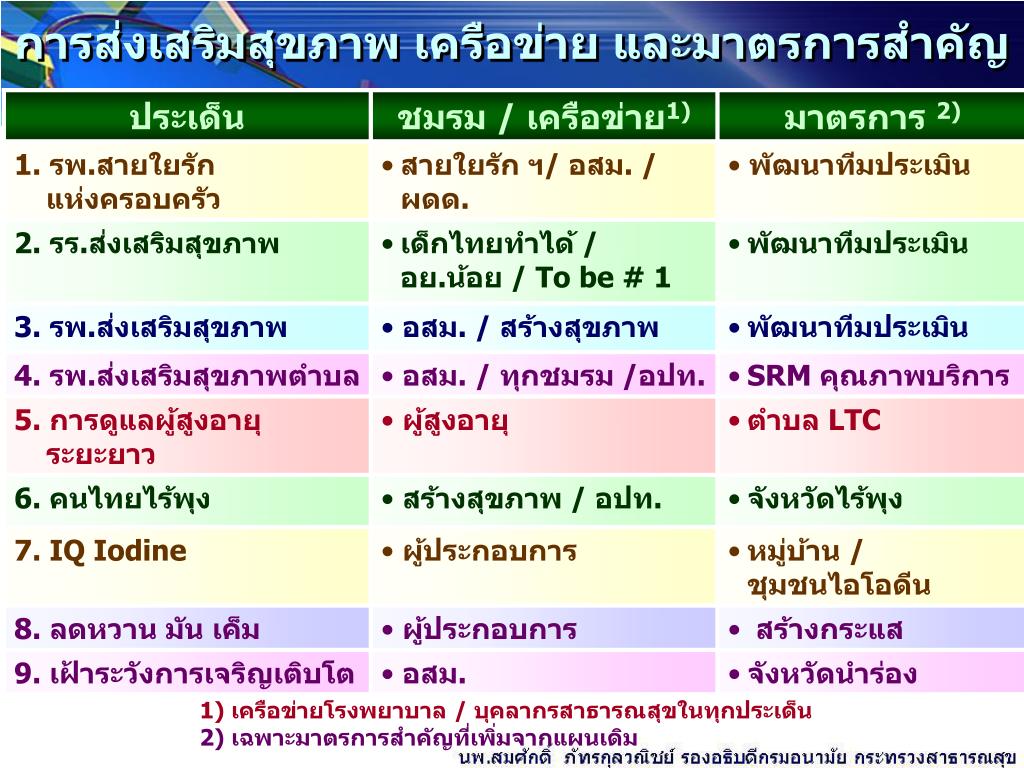 การส่งเสริมสุขภาพ เครือข่าย และมาตรการสำคัญ

| ประเด็น | ชมรม / เครือข่าย$^{1)}$ | มาตรการ $^{2)}$ |
|---|---|---|
| 1. รพ.สายใยรัก แห่งครอบครัว | • สายใยรัก ฯ/ อสม. / ผดด. | • พัฒนาทีมประเมิน |
| 2. รร.ส่งเสริมสุขภาพ | • เด็กไทยทำได้ / อย.น้อย / To be # 1 | • พัฒนาทีมประเมิน |
| 3. รพ.ส่งเสริมสุขภาพ | • อสม. / สร้างสุขภาพ | • พัฒนาทีมประเมิน |
| 4. รพ.ส่งเสริมสุขภาพตำบล | • อสม. / ทุกชมรม /อปท. | • SRM คุณภาพบริการ |
| 5. การดูแลผู้สูงอายุ ระยะยาว | • ผู้สูงอายุ | • ตำบล LTC |
| 6. คนไทยไร้พุง | • สร้างสุขภาพ / อปท. | • จังหวัดไร้พุง |
| 7. IQ Iodine | • ผู้ประกอบการ | • หมู่บ้าน / ชุมชนไอโอดีน |
| 8. ลดหวาน มัน เค็ม | • ผู้ประกอบการ | • สร้างกระแส |
| 9. เฝ้าระวังการเจริญเติบโต | • อสม. | • จังหวัดนำร่อง |

1) เครือข่ายโรงพยาบาล / บุคลากรสาธารณสุขในทุกประเด็น
2) เฉพาะมาตรการสำคัญที่เพิ่มจากแผนเดิม

นพ.สมศักดิ์ ภัทรกุลวณิชย์ รองอธิบดีกรมอนามัย กระทรวงสาธารณสุข